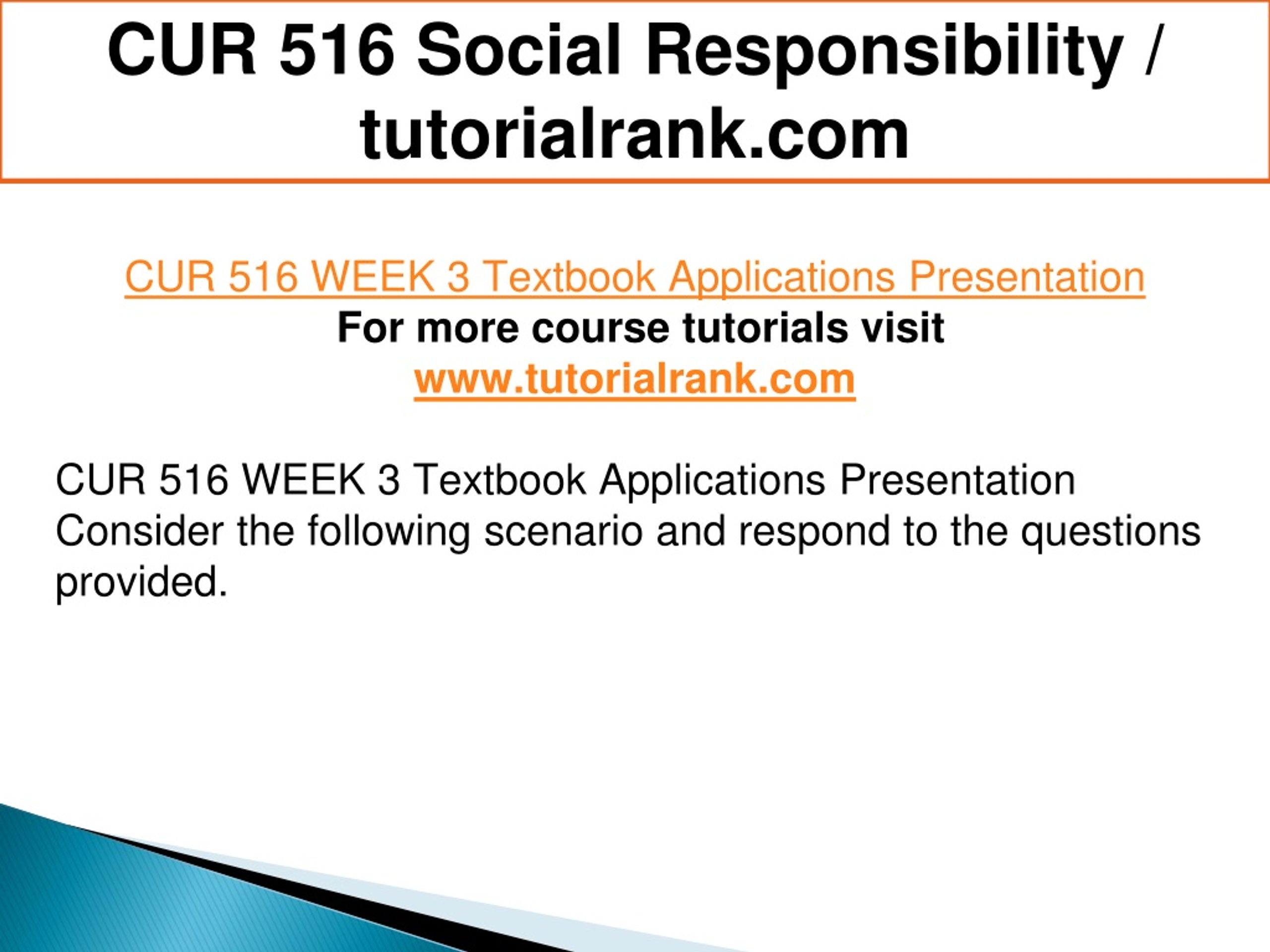 CUR 516 Social Responsibility / tutorialrank.com

CUR 516 WEEK 3 Textbook Applications Presentation
For more course tutorials visit
www.tutorialrank.com

CUR 516 WEEK 3 Textbook Applications Presentation
Consider the following scenario and respond to the questions provided.